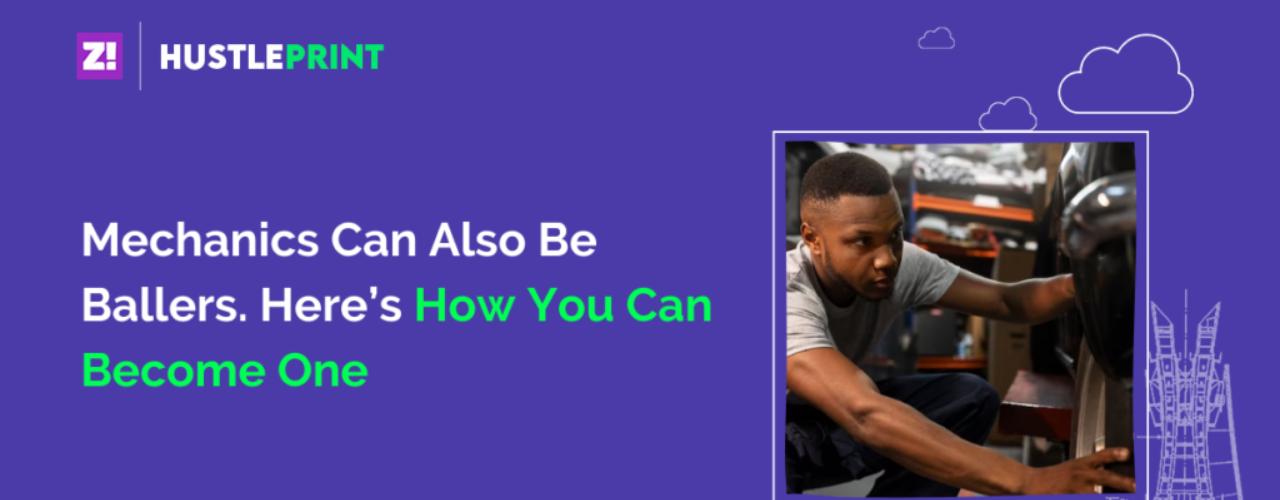 Z!

HUSTLEPRINT

Mechanics Can Also Be Ballers. Here's How You Can Become One